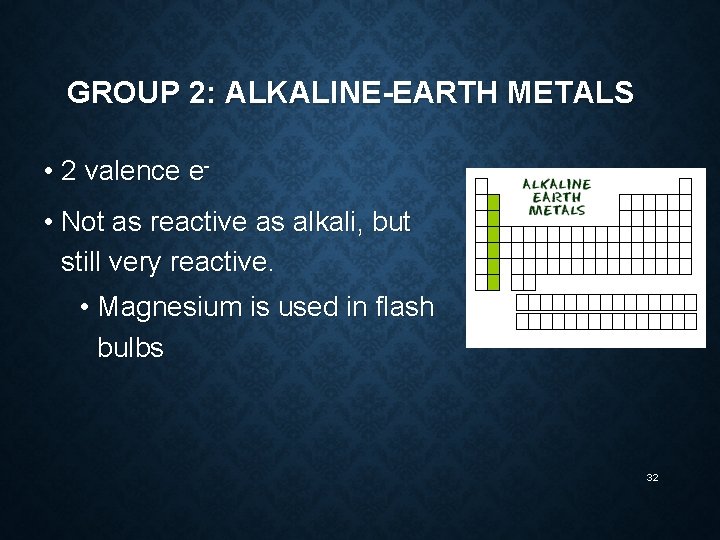 GROUP 2: ALKALINE-EARTH METALS

• 2 valence $e^-$

• Not as reactive as alkali, but still very reactive.

• Magnesium is used in flash bulbs

ALKALINE EARTH METALS

32